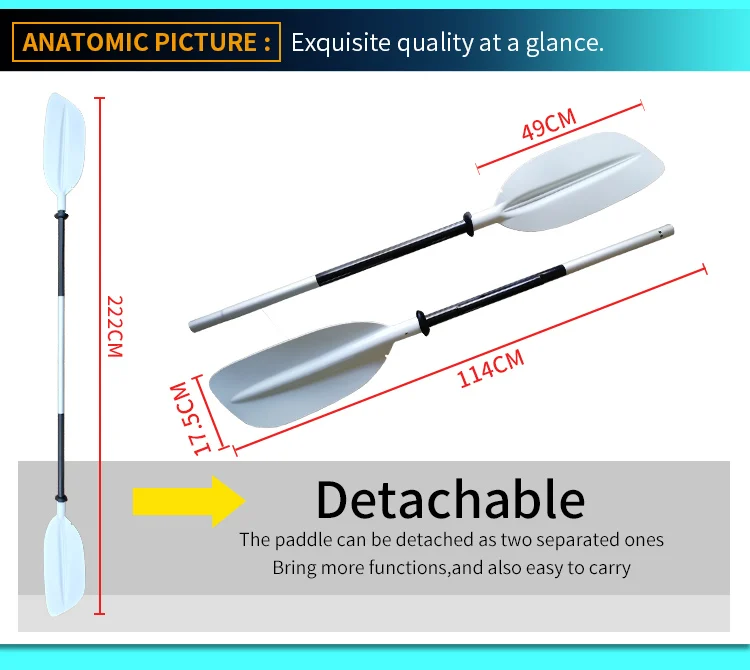 ANATOMIC PICTURE : Exquisite quality at a glance.

222CM

49CM

114CM

17.5CM

Detachable

The paddle can be detached as two separated ones
Bring more functions,and also easy to carry